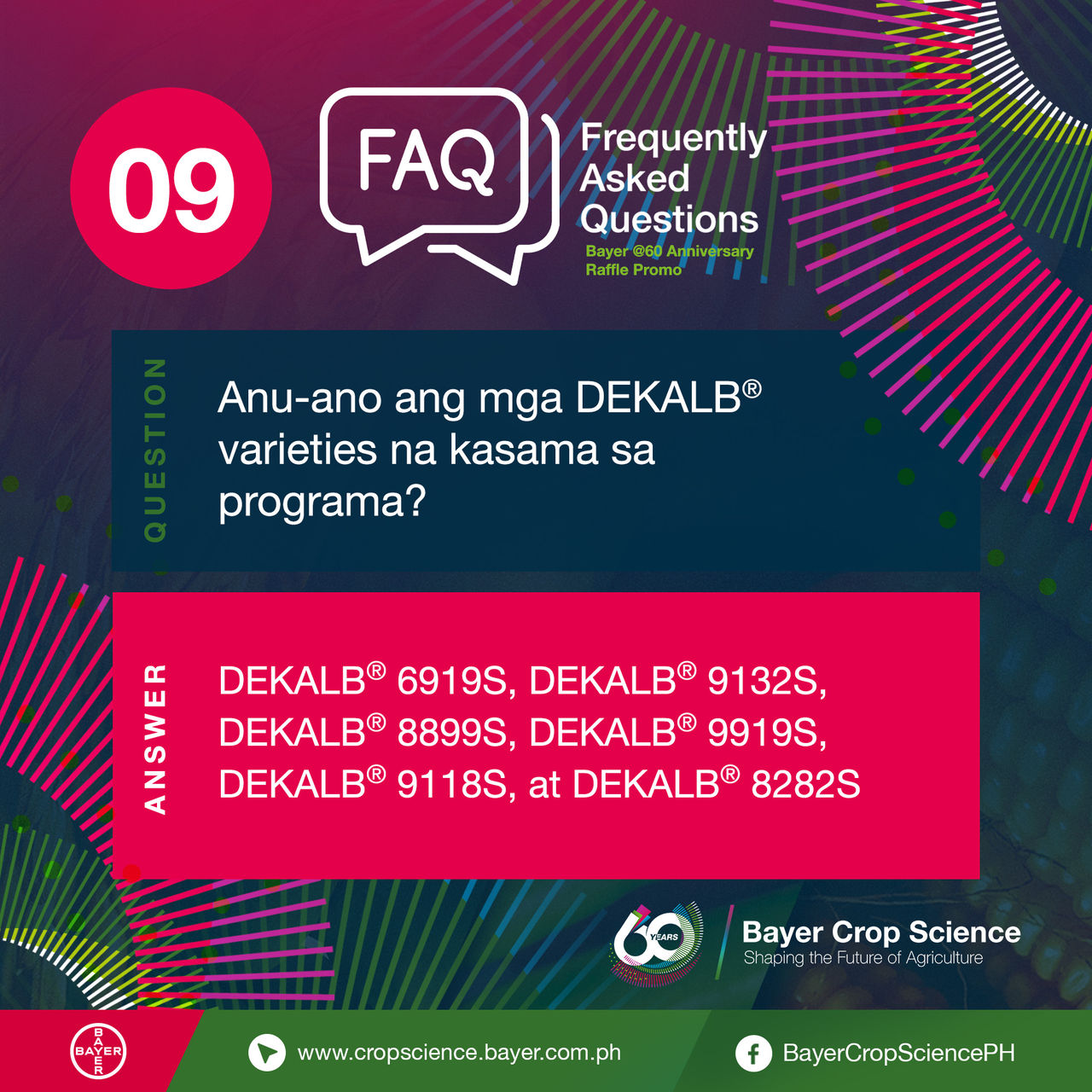 09

FAQ

Frequently Asked Questions

Bayer @60 Anniversary Raffle Promo

QUESTION

Anu-ano ang mga DEKALB® varieties na kasama sa programa?

ANSWER

DEKALB® 6919S, DEKALB® 9132S, DEKALB® 8899S, DEKALB® 9919S, DEKALB® 9118S, at DEKALB® 8282S

60 YEARS

Bayer Crop Science
Shaping the Future of Agriculture

BAYER

www.cropscience.bayer.com.ph

BayerCropSciencePH